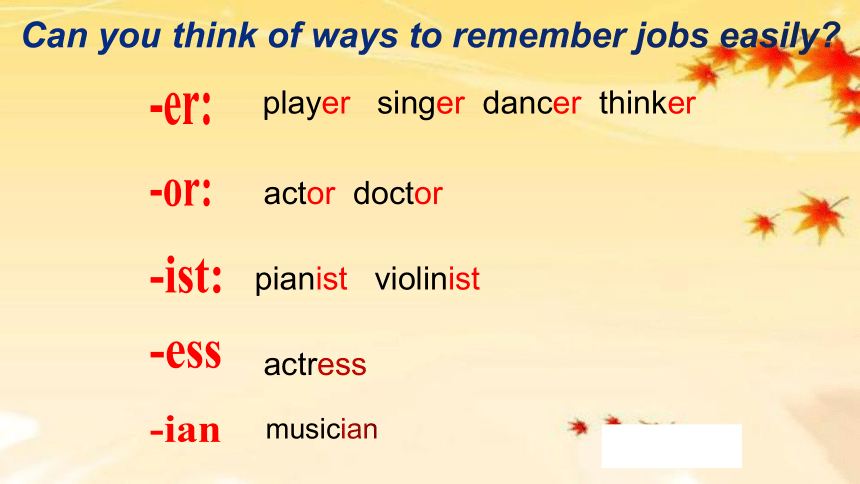 Can you think of ways to remember jobs easily?

-er: player singer dancer thinker

-or: actor doctor

-ist: pianist violinist

-ess actress

-ian musician